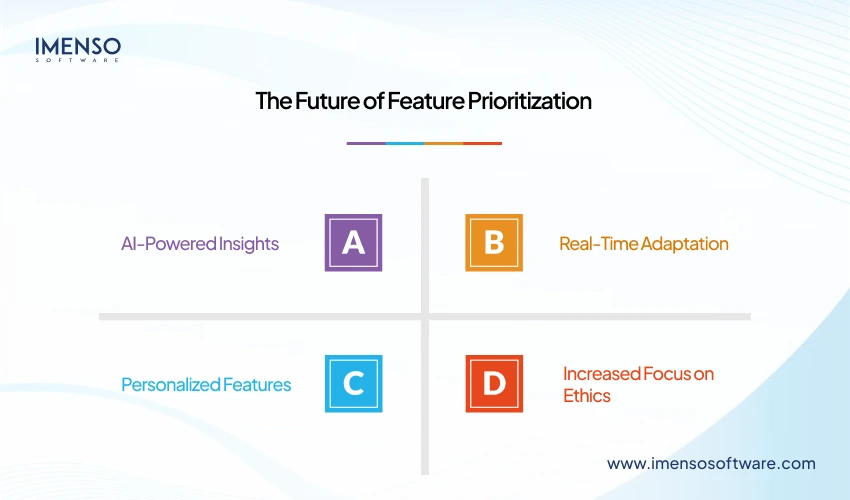 IMENSO
SOFTWARE

The Future of Feature Prioritization

AI-Powered Insights

A

B

Real-Time Adaptation

Personalized Features

C

D

Increased Focus on Ethics

www.imensosoftware.com